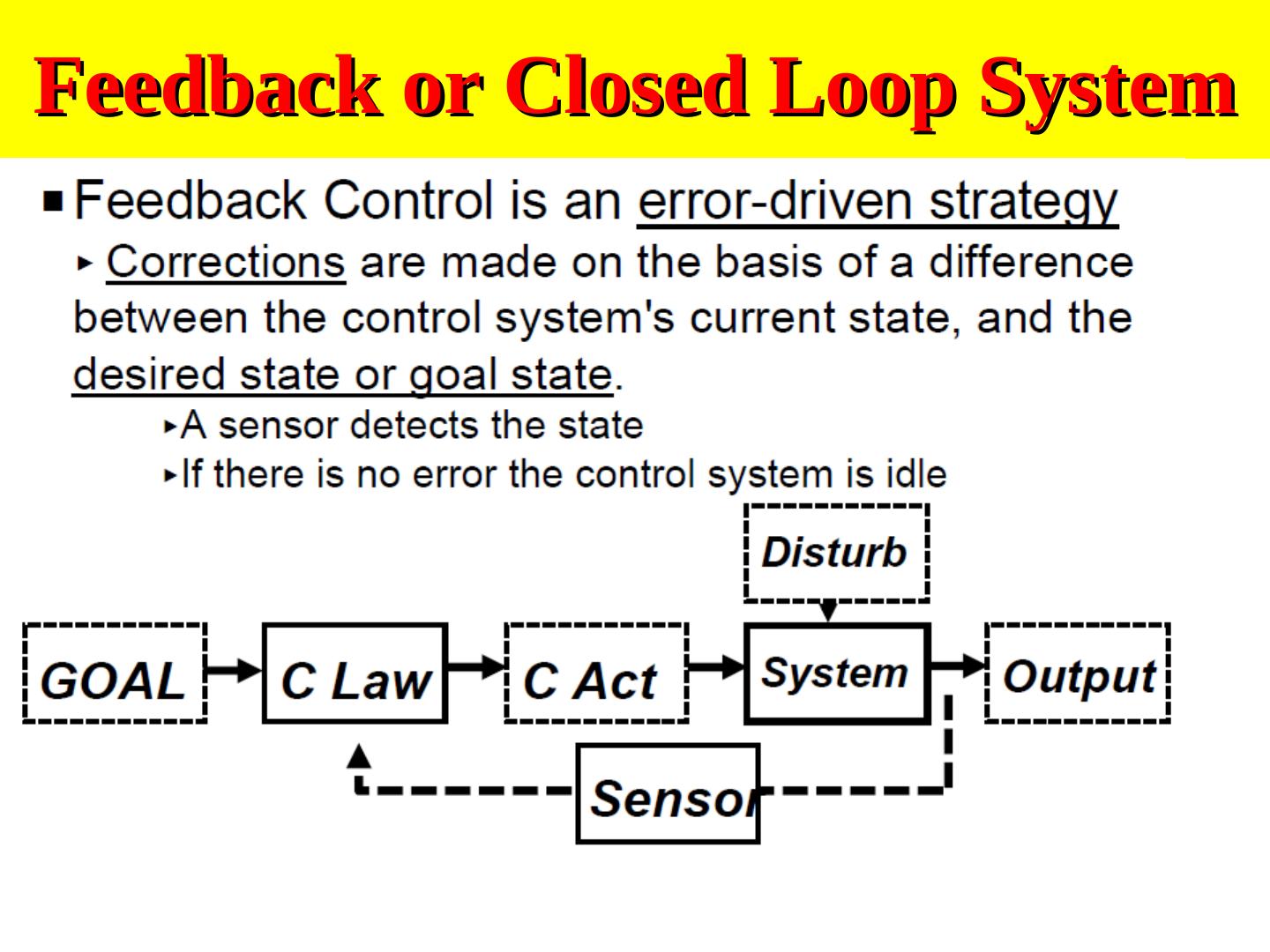 Feedback or Closed Loop System

▪ Feedback Control is an error-driven strategy

▸ Corrections are made on the basis of a difference between the control system's current state, and the desired state or goal state.

▸A sensor detects the state

▸If there is no error the control system is idle

Disturb

GOAL

C Law

C Act

System

Output

Sensor